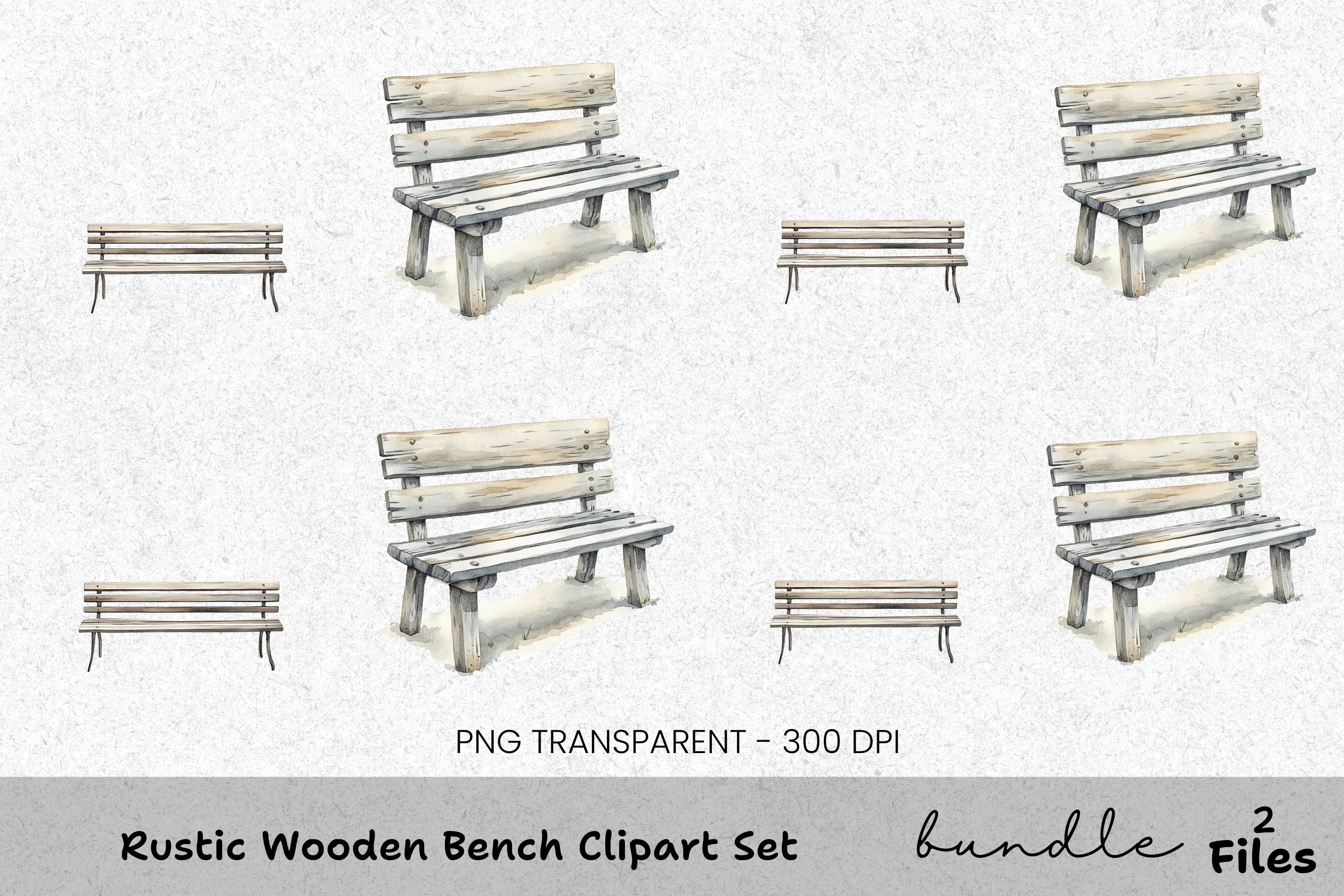 PNG TRANSPARENT - 300 DPI

Rustic Wooden Bench Clipart Set

bundle

2
Files